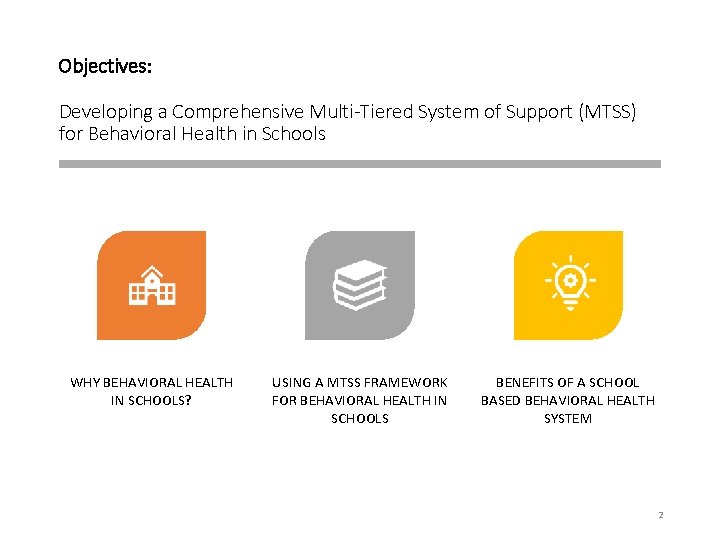 Objectives:

Developing a Comprehensive Multi-Tiered System of Support (MTSS) for Behavioral Health in Schools

WHY BEHAVIORAL HEALTH IN SCHOOLS?

USING A MTSS FRAMEWORK FOR BEHAVIORAL HEALTH IN SCHOOLS

BENEFITS OF A SCHOOL BASED BEHAVIORAL HEALTH SYSTEM

2